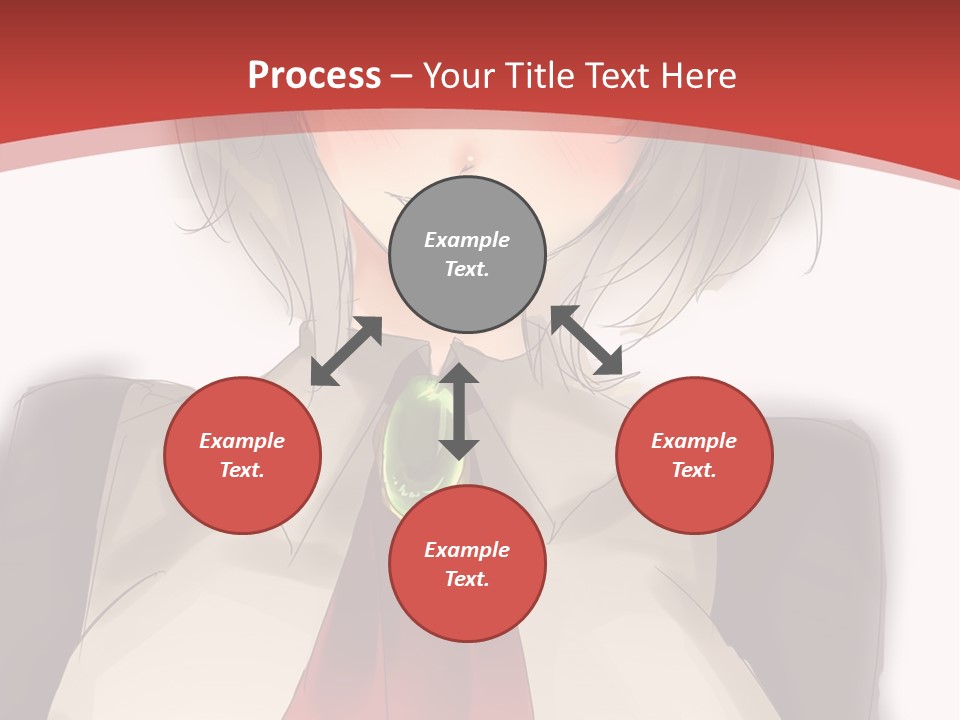 Process – Your Title Text Here

Example Text.

Example Text.

Example Text.

Example Text.